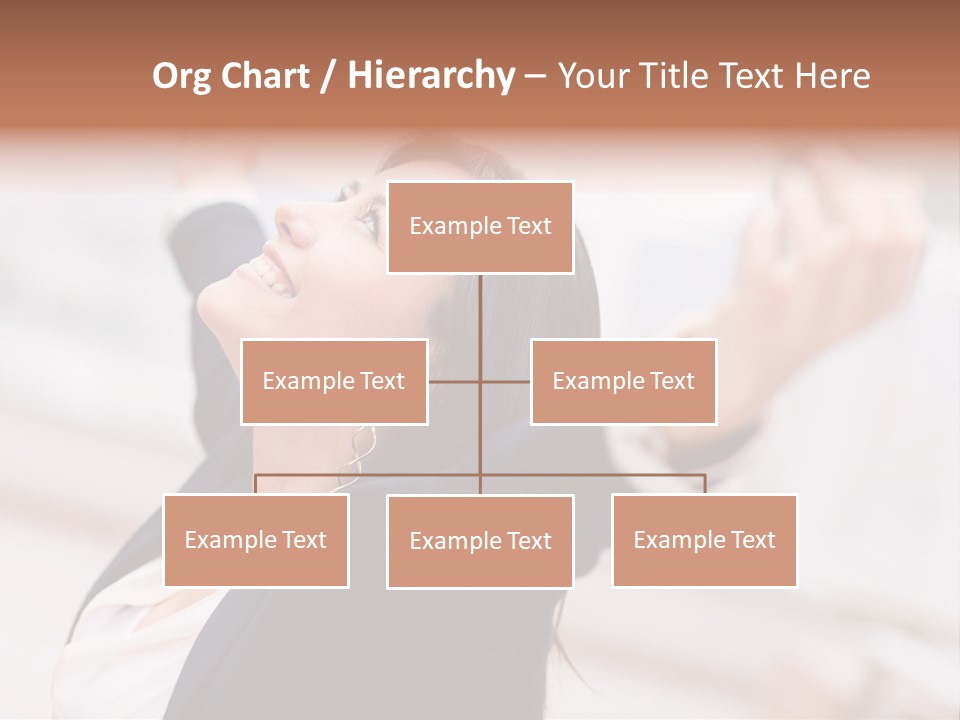 Org Chart / Hierarchy – Your Title Text Here

Example Text

Example Text

Example Text

Example Text

Example Text

Example Text